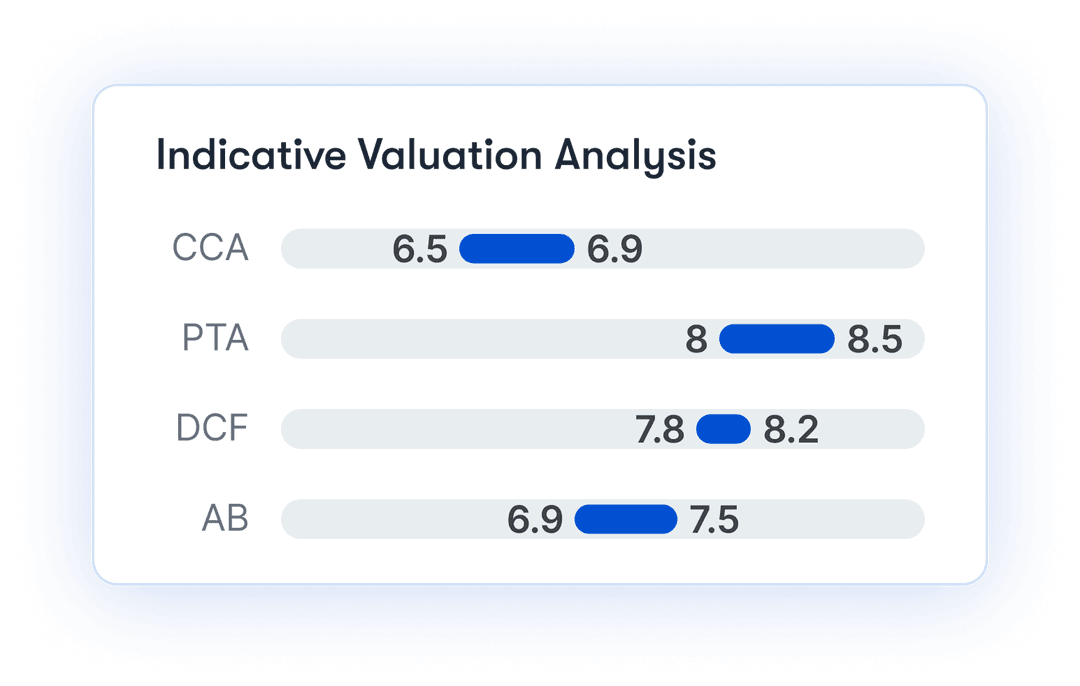 Indicative Valuation Analysis

CCA 6.5 6.9

PTA 8 8.5

DCF 7.8 8.2

AB 6.9 7.5